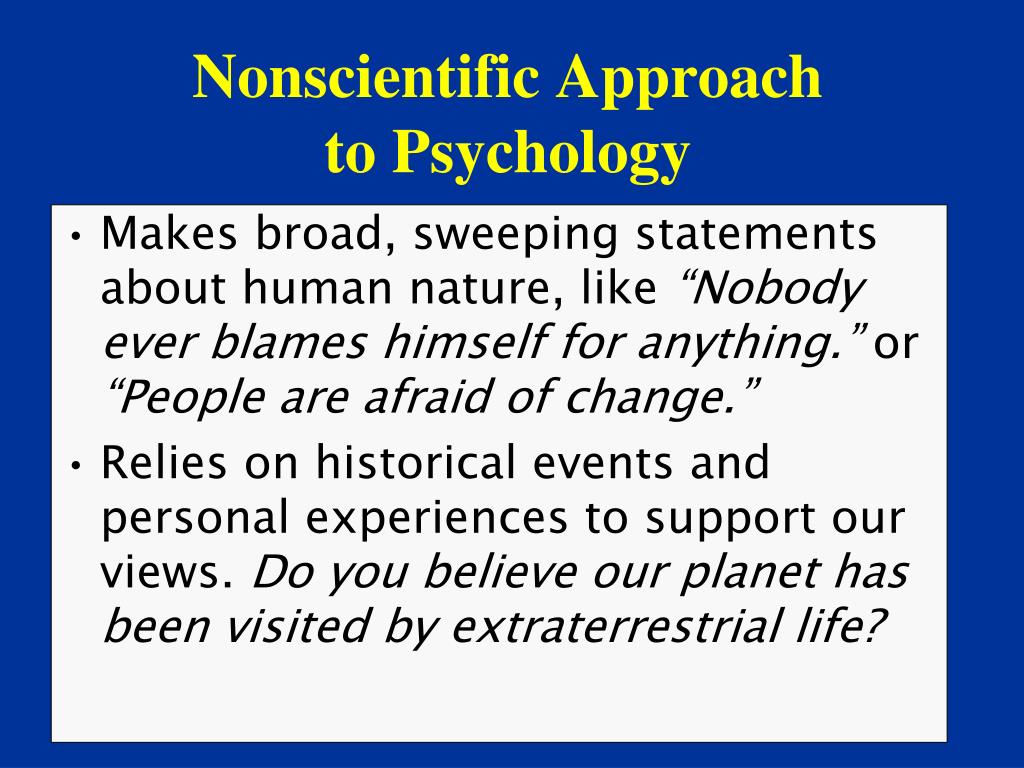 Nonscientific Approach to Psychology

• Makes broad, sweeping statements about human nature, like “Nobody ever blames himself for anything.” or “People are afraid of change.”

• Relies on historical events and personal experiences to support our views. Do you believe our planet has been visited by extraterrestrial life?